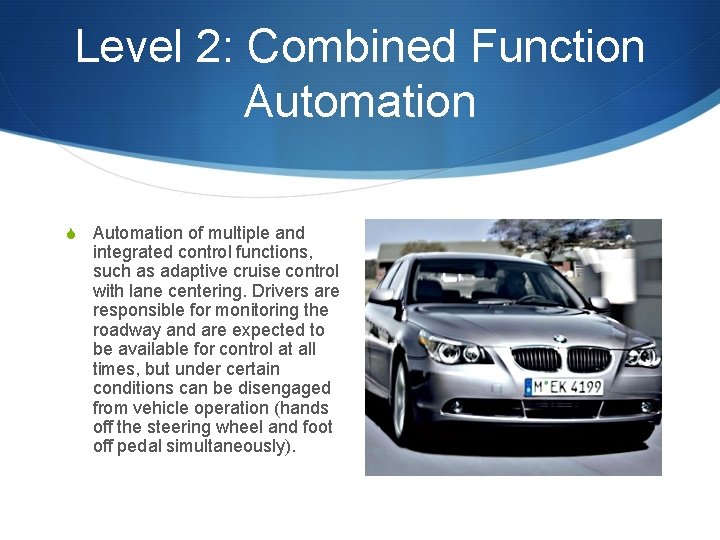 Level 2: Combined Function Automation

Automation of multiple and integrated control functions, such as adaptive cruise control with lane centering. Drivers are responsible for monitoring the roadway and are expected to be available for control at all times, but under certain conditions can be disengaged from vehicle operation (hands off the steering wheel and foot off pedal simultaneously).

M EK 4199